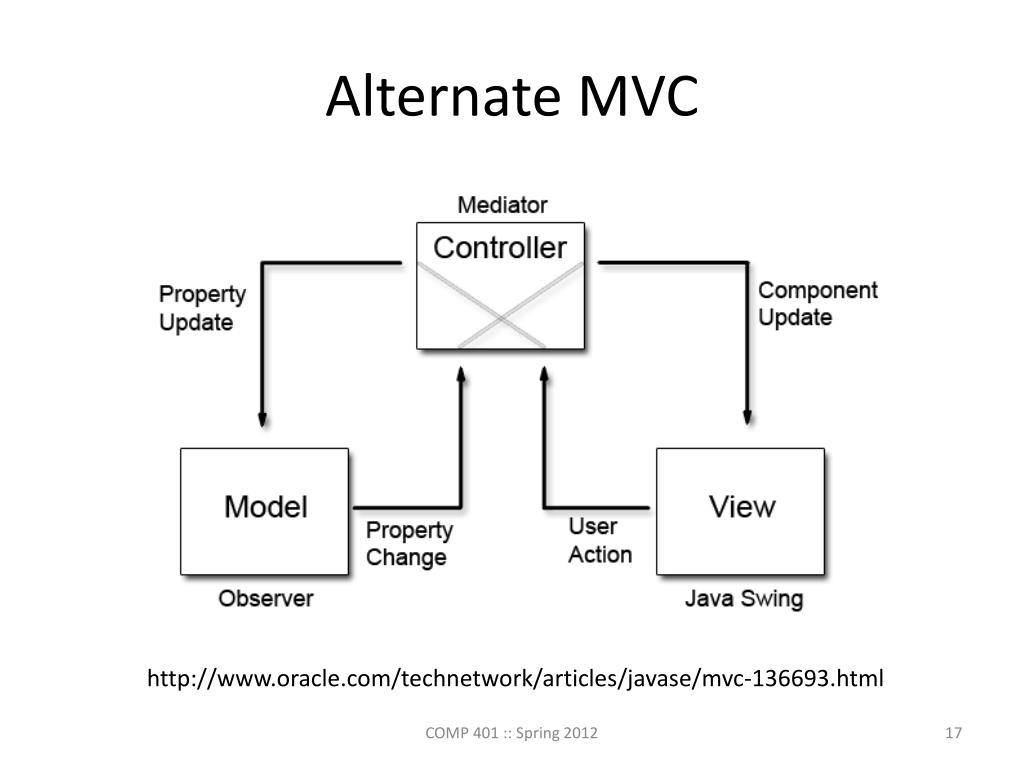 Alternate MVC

Mediator

Controller

Property Update

Component Update

Model

Property Change

User Action

View

Observer

Java Swing

http://www.oracle.com/technetwork/articles/javase/mvc-136693.html

COMP 401 :: Spring 2012

17